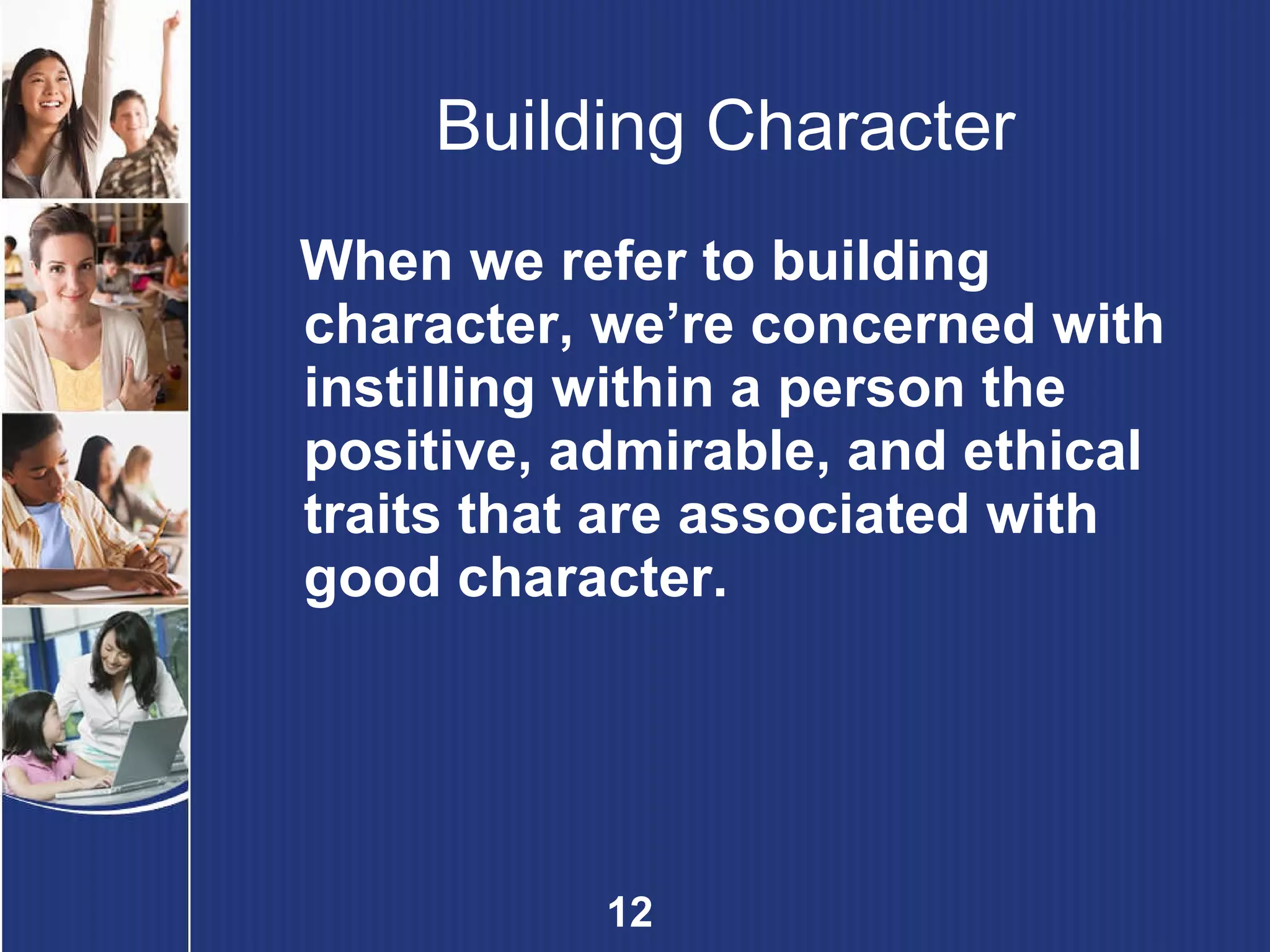 Building Character

When we refer to building character, we’re concerned with instilling within a person the positive, admirable, and ethical traits that are associated with good character.

12